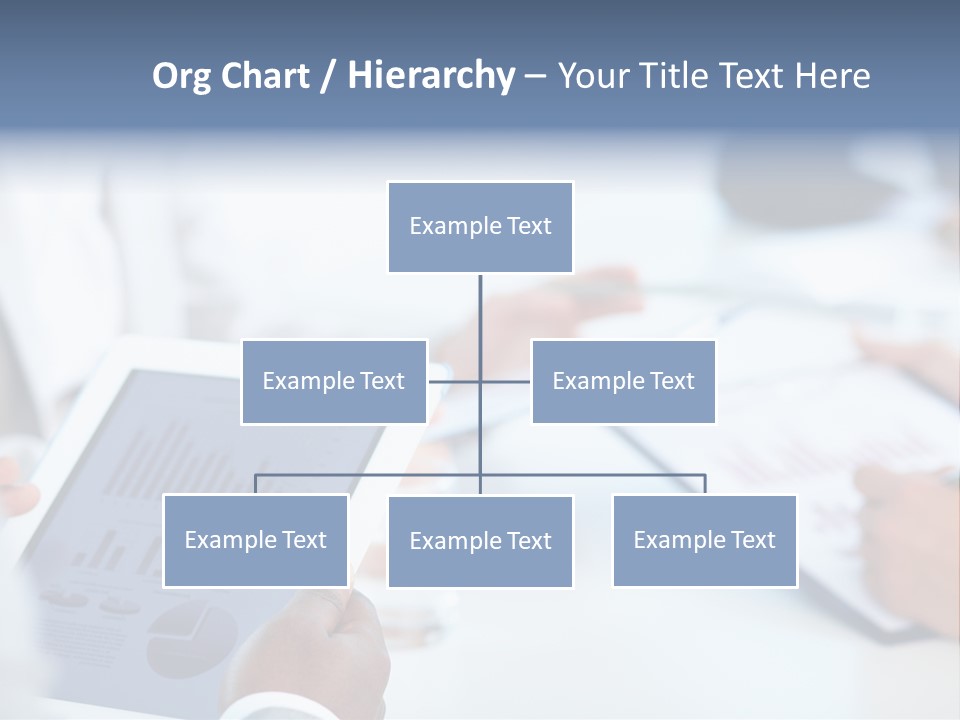 Org Chart / Hierarchy – Your Title Text Here

Example Text

Example Text

Example Text

Example Text

Example Text

Example Text